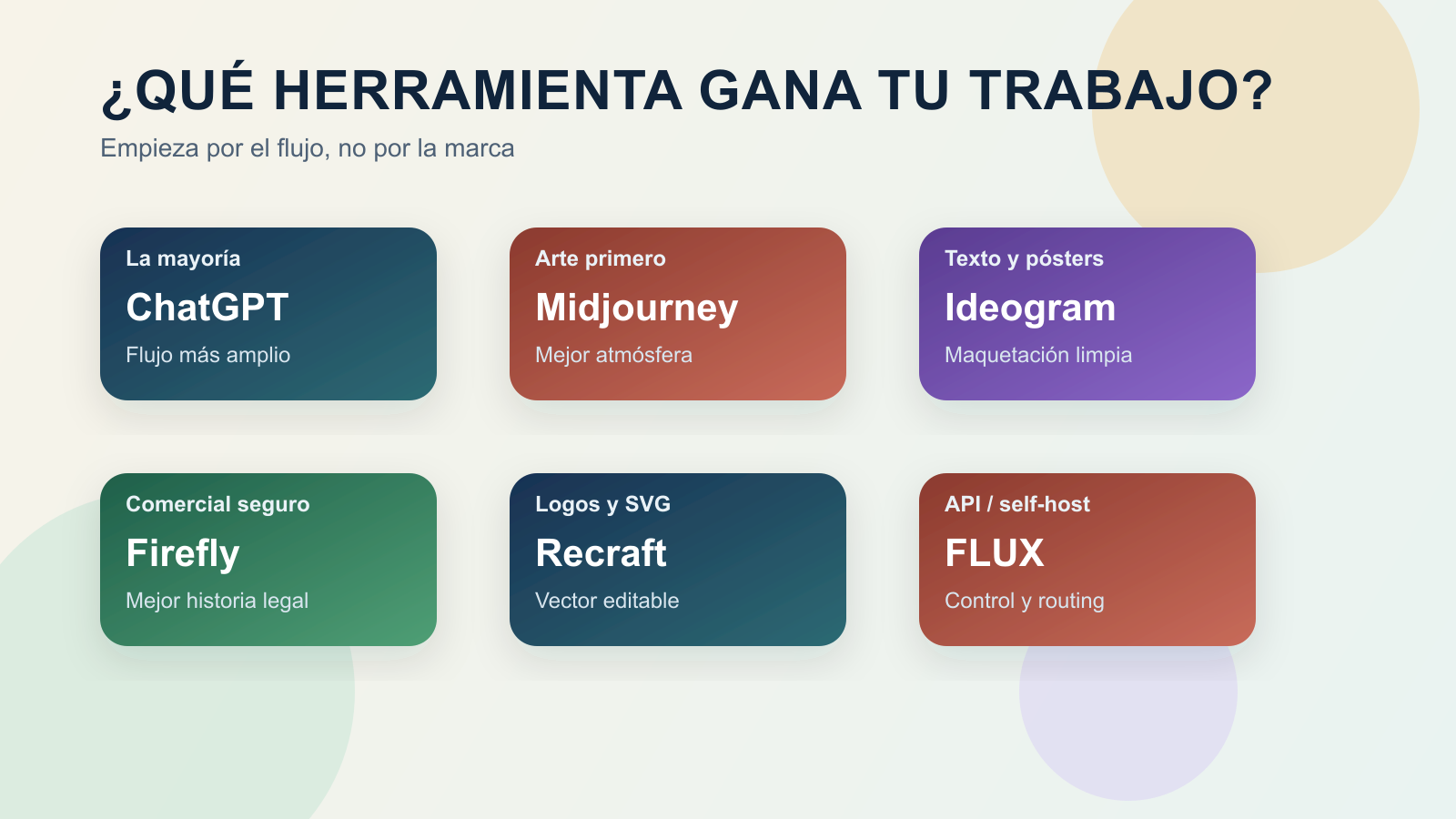 ¿QUÉ HERRAMIENTA GANA TU TRABAJO?

Empieza por el flujo, no por la marca

La mayoría
ChatGPT
Flujo más amplio

Arte primero
Midjourney
Mejor atmósfera

Texto y pósters
Ideogram
Maquetación limpia

Comercial seguro
Firefly
Mejor historia legal

Logos y SVG
Recraft
Vector editable

API / self-host
FLUX
Control y routing